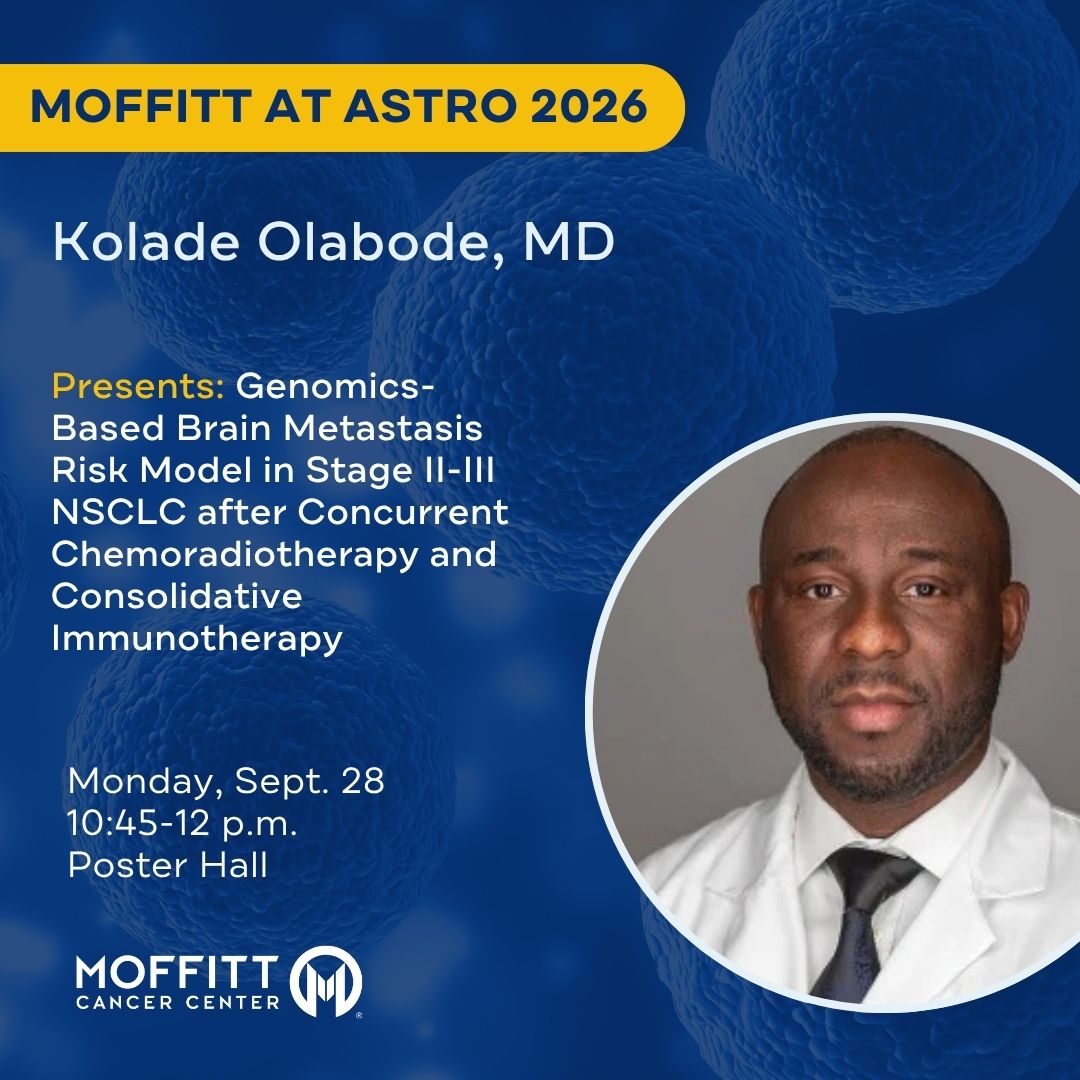 MOFFITT AT ASTRO 2026

Kolade Olabode, MD

Presents: Genomics-Based Brain Metastasis Risk Model in Stage II-III NSCLC after Concurrent Chemoradiotherapy and Consolidative Immunotherapy

Monday, Sept. 28
10:45-12 p.m.
Poster Hall

MOFFITT CANCER CENTER